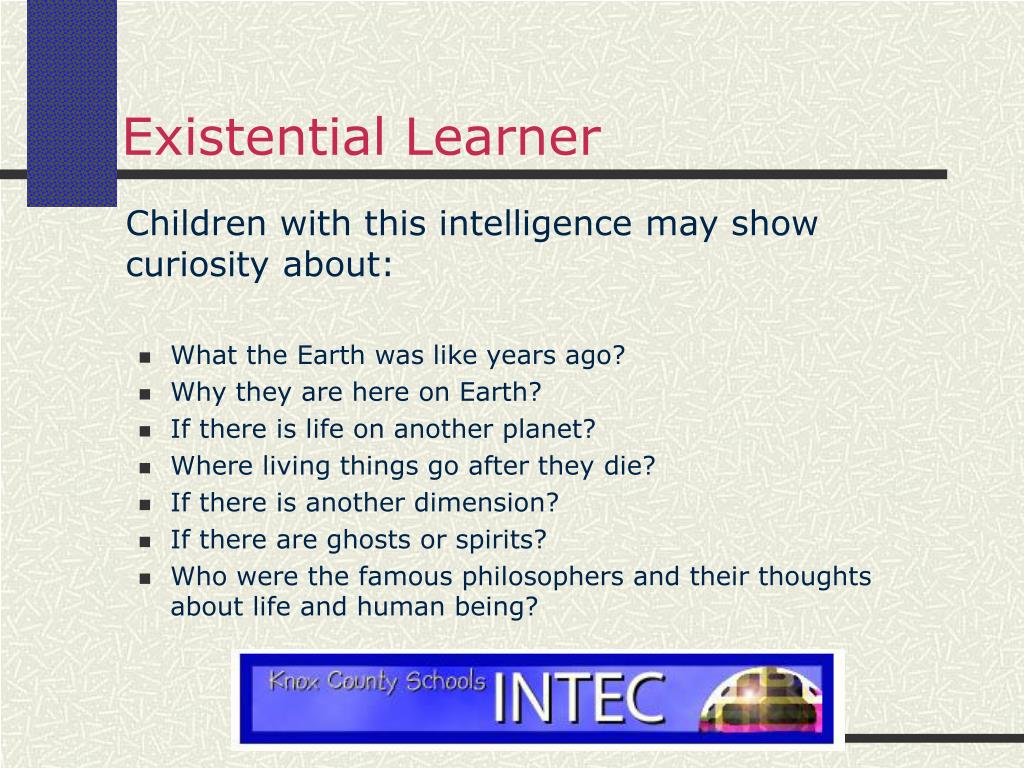 Existential Learner

Children with this intelligence may show curiosity about:

- What the Earth was like years ago?
- Why they are here on Earth?
- If there is life on another planet?
- Where living things go after they die?
- If there is another dimension?
- If there are ghosts or spirits?
- Who were the famous philosophers and their thoughts about life and human being?

Knox County Schools INTEC